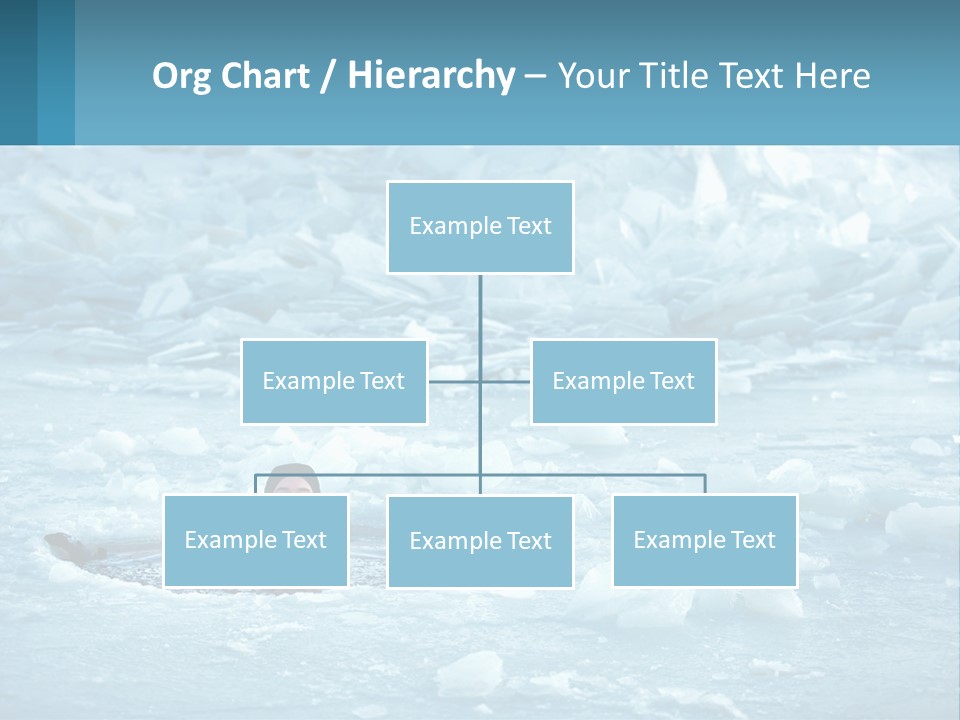 Org Chart / Hierarchy – Your Title Text Here

Example Text

Example Text

Example Text

Example Text

Example Text

Example Text